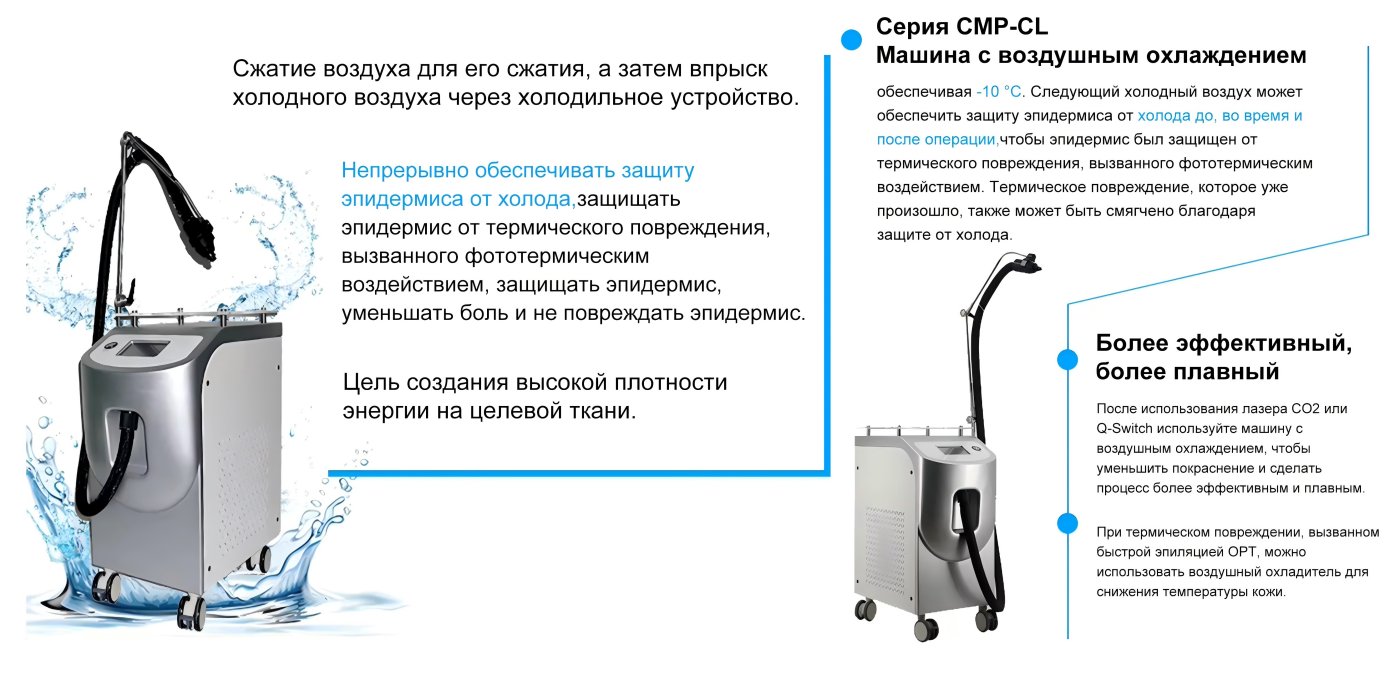 Сжатие воздуха для его сжатия, а затем впрыск холодного воздуха через холодильное устройство.

Непрерывно обеспечивать защиту эпидермиса от холода,защищать эпидермис от термического повреждения, вызванного фототермическим воздействием, защищать эпидермис, уменьшать боль и не повреждать эпидермис.

Цель создания высокой плотности энергии на целевой ткани.

Серия CMP-CL
Машина с воздушным охлаждением

обеспечивая -10 °C. Следующий холодный воздух может обеспечить защиту эпидермиса от холода до, во время и после операции,чтобы эпидермис был защищен от термического повреждения, вызванного фототермическим воздействием. Термическое повреждение, которое уже произошло, также может быть смягчено благодаря защите от холода.

Более эффективный, более плавный

После использования лазера CO2 или Q-Switch используйте машину с воздушным охлаждением, чтобы уменьшить покраснение и сделать процесс более эффективным и плавным.

При термическом повреждении, вызванном быстрой эпиляцией OPT, можно использовать воздушный охладитель для снижения температуры кожи.